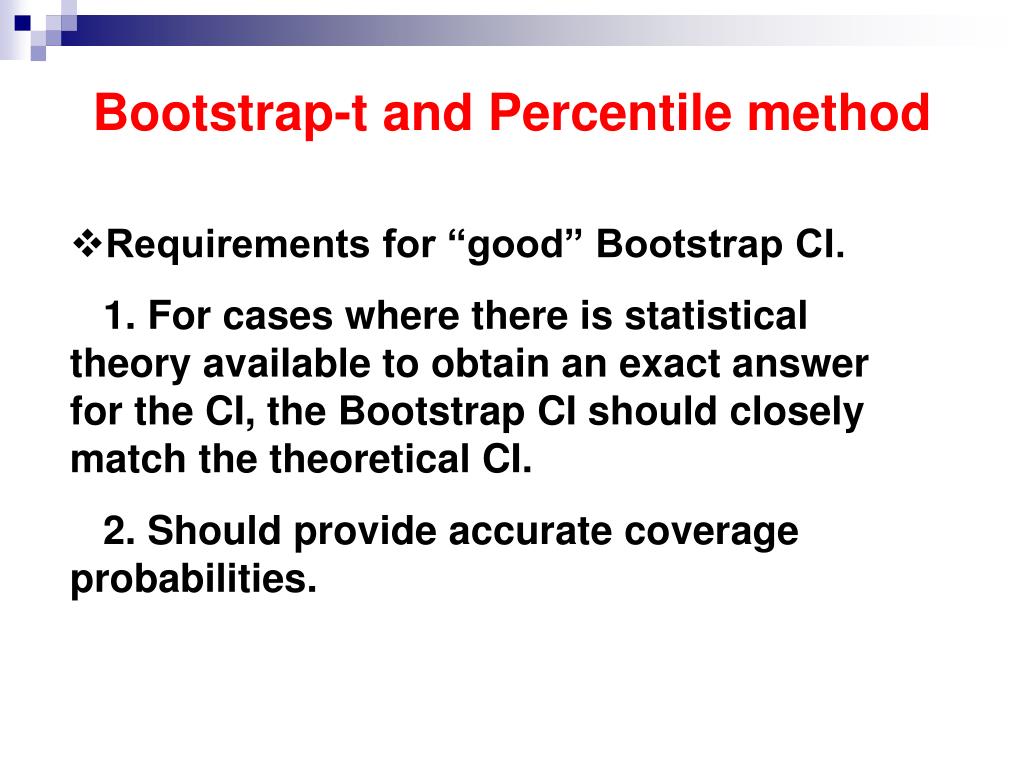 Bootstrap-t and Percentile method

❖Requirements for “good” Bootstrap CI.

1. For cases where there is statistical theory available to obtain an exact answer for the CI, the Bootstrap CI should closely match the theoretical CI.

2. Should provide accurate coverage probabilities.